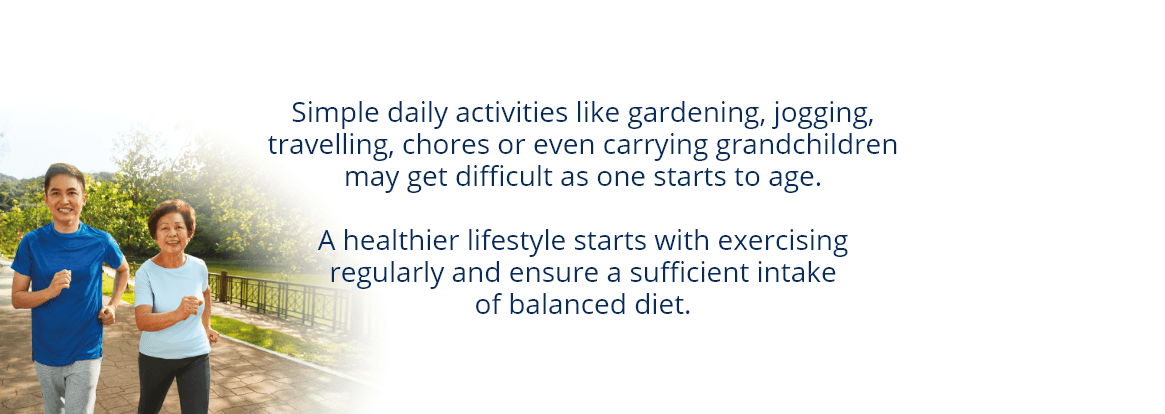 Simple daily activities like gardening, jogging, travelling, chores or even carrying grandchildren may get difficult as one starts to age.

A healthier lifestyle starts with exercising regularly and ensure a sufficient intake of balanced diet.